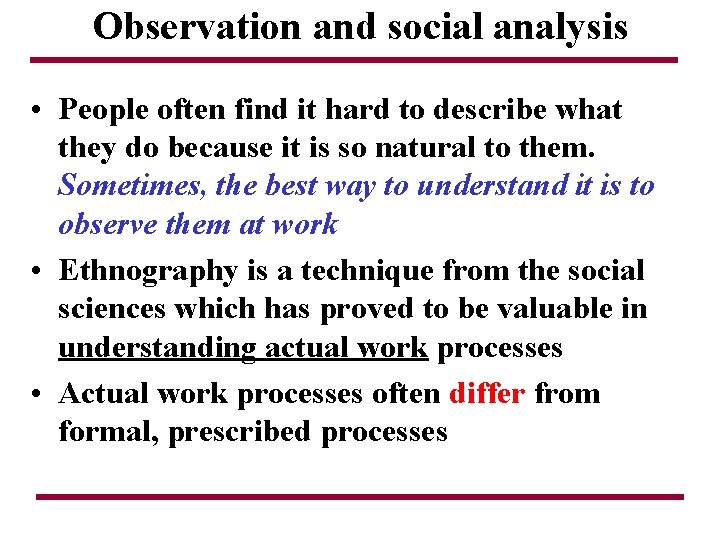 Observation and social analysis

• People often find it hard to describe what they do because it is so natural to them. Sometimes, the best way to understand it is to observe them at work

• Ethnography is a technique from the social sciences which has proved to be valuable in understanding actual work processes

• Actual work processes often differ from formal, prescribed processes